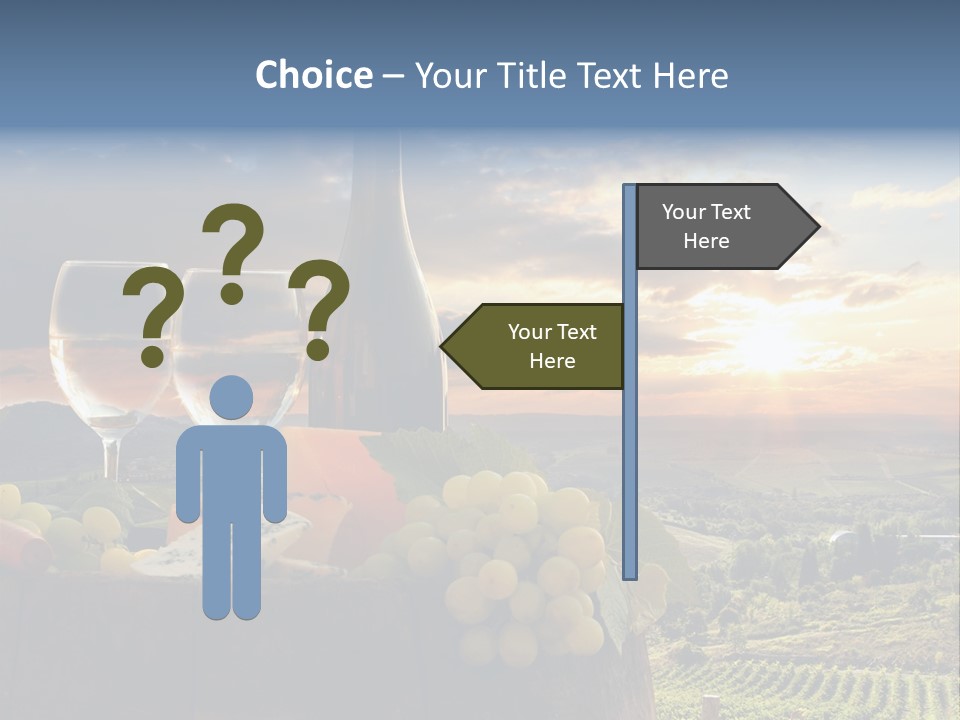 Choice – Your Title Text Here

? ? ?

Your Text Here

Your Text Here